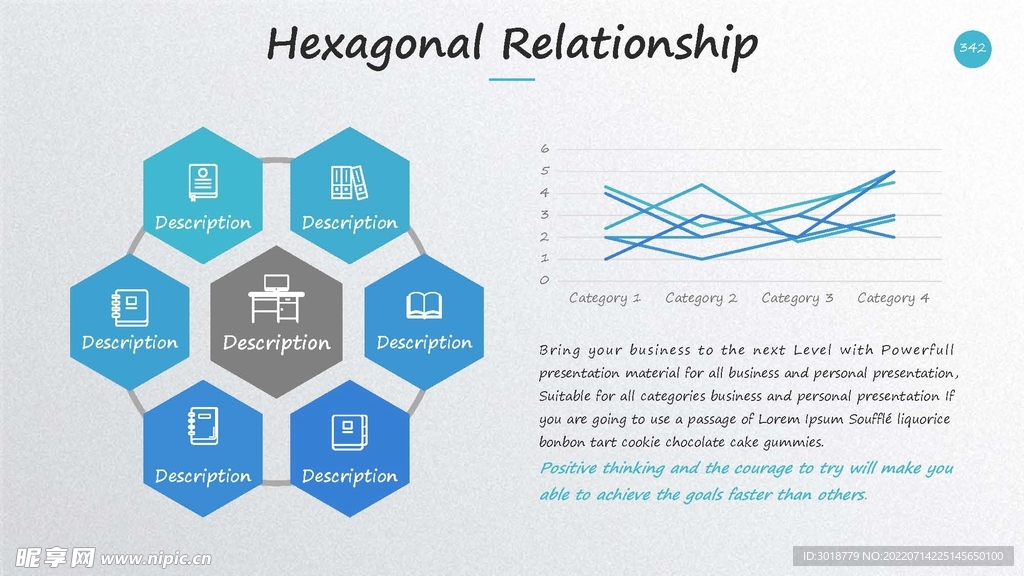 Hexagonal Relationship

342

Description

Description

Description

Description

Description

Description

Description

6
5
4
3
2
1
0

Category 1 Category 2 Category 3 Category 4

Bring your business to the next Level with Powerfull presentation material for all business and personal presentation, Suitable for all categories business and personal presentation If you are going to use a passage of Lorem Ipsum Soufflé liquorice bonbon tart cookie chocolate cake gummies.

Positive thinking and the courage to try will make you able to achieve the goals faster than others.

昵享网 www.nipic.cn

ID:3018779 NO:20220714225145650100